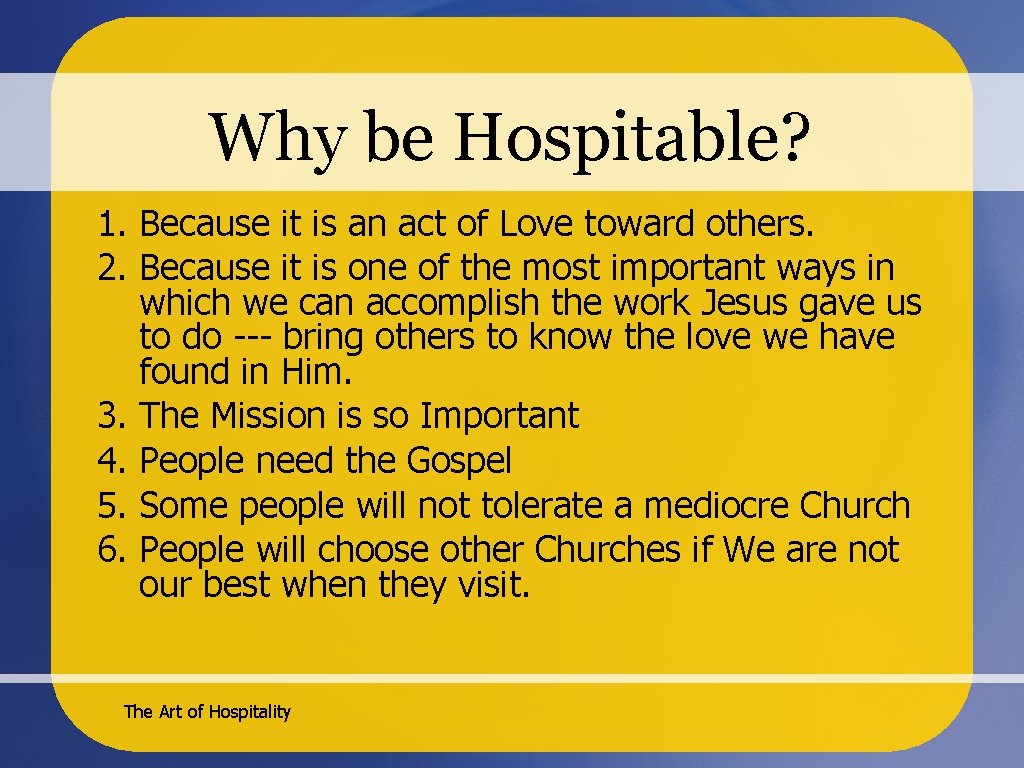 Why be Hospitable?

1. Because it is an act of Love toward others.
2. Because it is one of the most important ways in which we can accomplish the work Jesus gave us to do --- bring others to know the love we have found in Him.
3. The Mission is so Important
4. People need the Gospel
5. Some people will not tolerate a mediocre Church
6. People will choose other Churches if We are not our best when they visit.

The Art of Hospitality